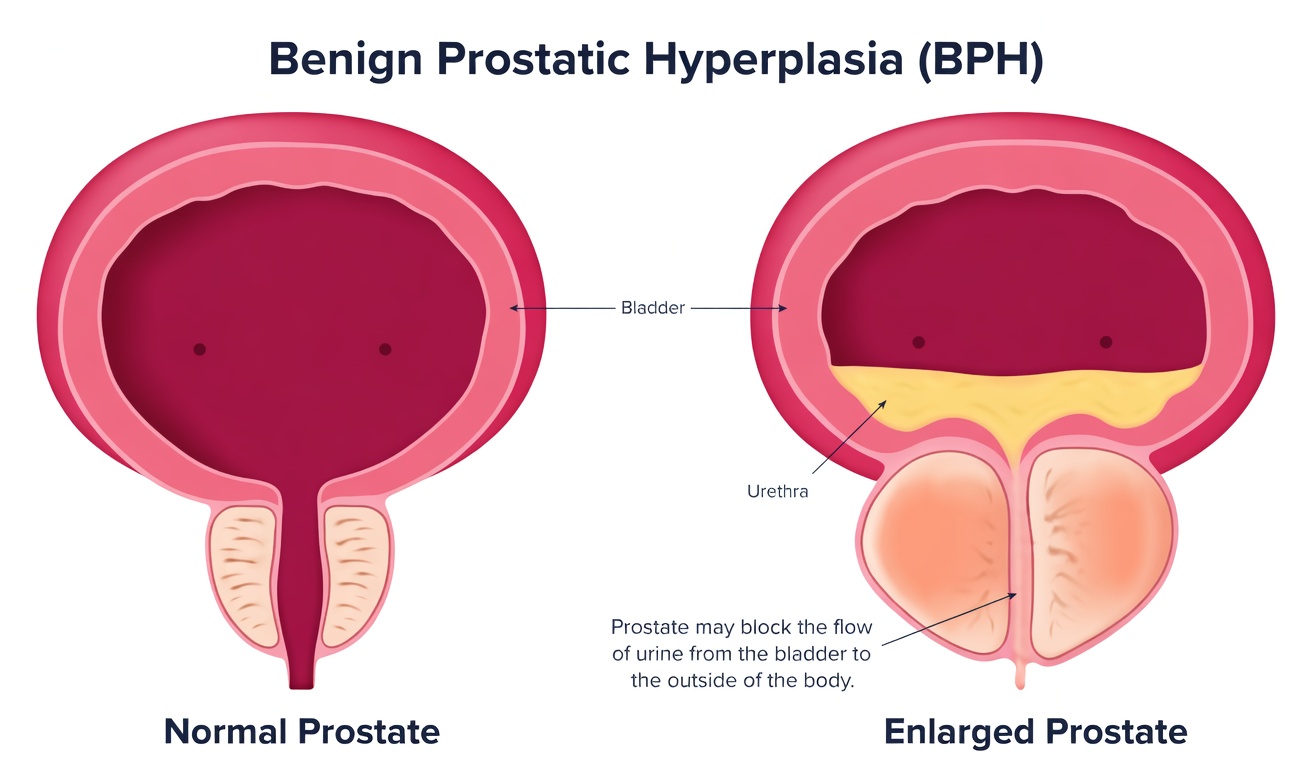 Benign Prostatic Hyperplasia (BPH)

Bladder

Urethra

Prostate may block the flow of urine from the bladder to the outside of the body.

Normal Prostate

Enlarged Prostate